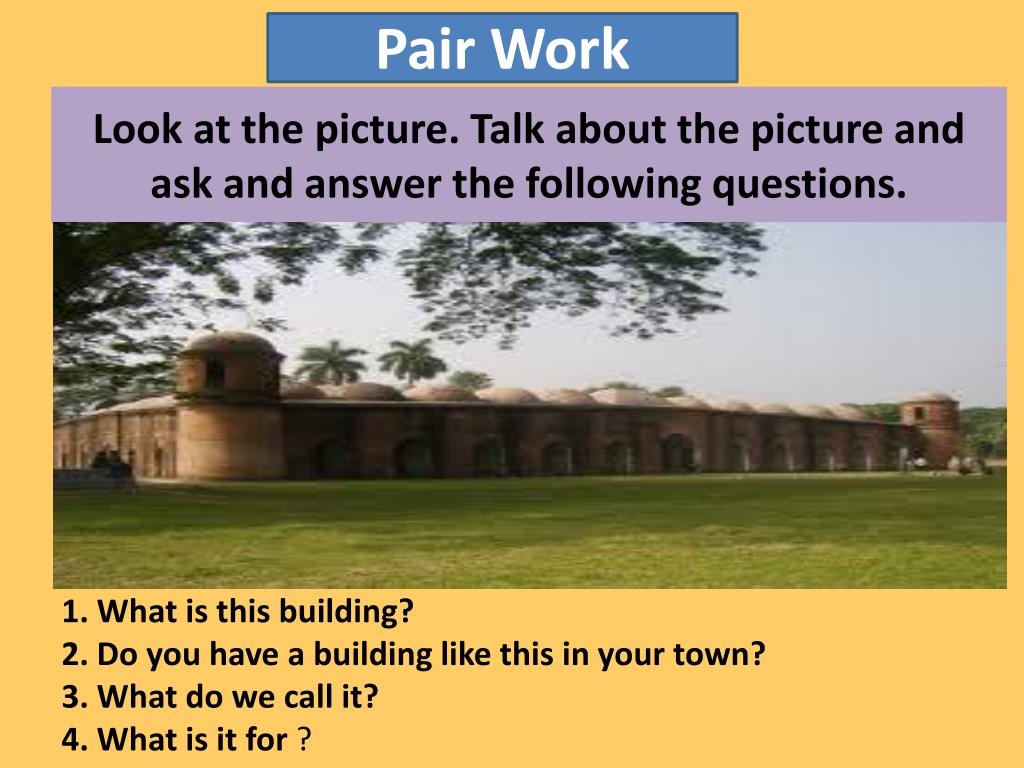 Pair Work

Look at the picture. Talk about the picture and ask and answer the following questions.

1. What is this building?
2. Do you have a building like this in your town?
3. What do we call it?
4. What is it for ?